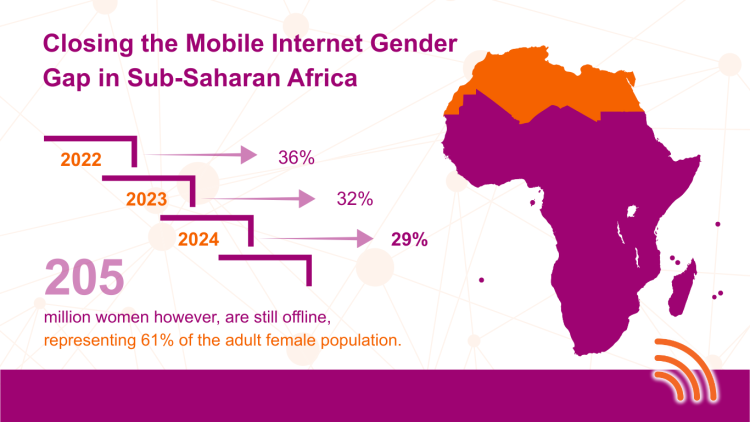 Closing the Mobile Internet Gender Gap in Sub-Saharan Africa

2022 36%

2023 32%

2024 29%

205

million women however, are still offline, representing 61% of the adult female population.